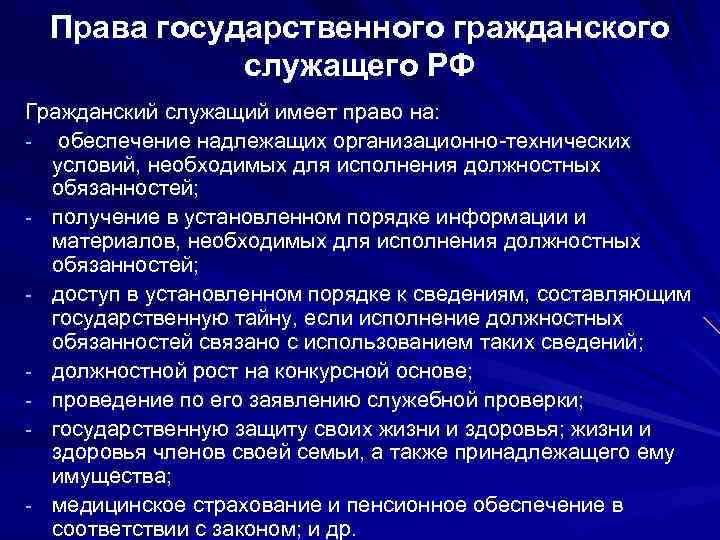 Права государственного гражданского служащего РФ

Гражданский служащий имеет право на:
- обеспечение надлежащих организационно-технических условий, необходимых для исполнения должностных обязанностей;
- получение в установленном порядке информации и материалов, необходимых для исполнения должностных обязанностей;
- доступ в установленном порядке к сведениям, составляющим государственную тайну, если исполнение должностных обязанностей связано с использованием таких сведений;
- должностной рост на конкурсной основе;
- проведение по его заявлению служебной проверки;
- государственную защиту своих жизни и здоровья; жизни и здоровья членов своей семьи, а также принадлежащего ему имущества;
- медицинское страхование и пенсионное обеспечение в соответствии с законом; и др.